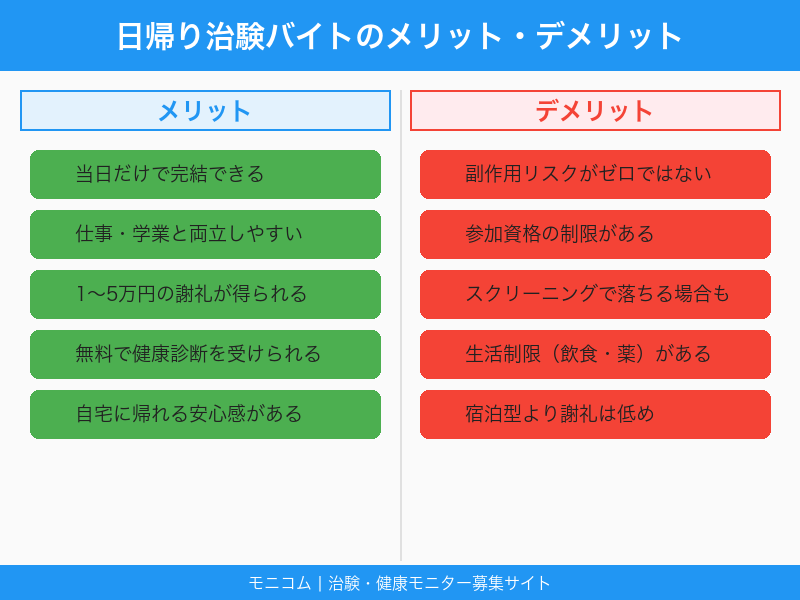 日帰り治験バイトのメリット・デメリット

メリット

当日だけで完結できる

仕事・学業と両立しやすい

1〜5万円の謝礼が得られる

無料で健康診断を受けられる

自宅に帰れる安心感がある

デメリット

副作用リスクがゼロではない

参加資格の制限がある

スクリーニングで落ちる場合も

生活制限（飲食・薬）がある

宿泊型より謝礼は低め

モニコム｜治験・健康モニター募集サイト